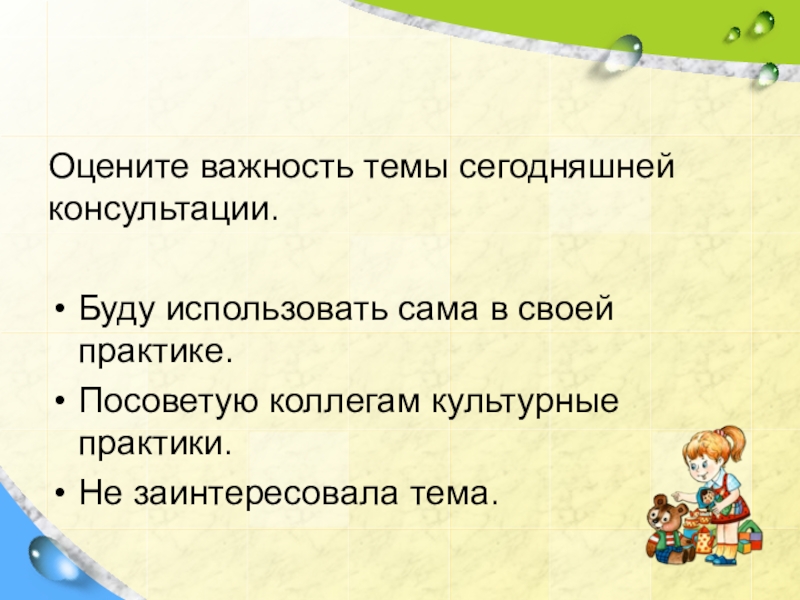 Оцените важность темы сегодняшней консультации.

• Буду использовать сама в своей практике.
• Посоветую коллегам культурные практики.
• Не заинтересовала тема.